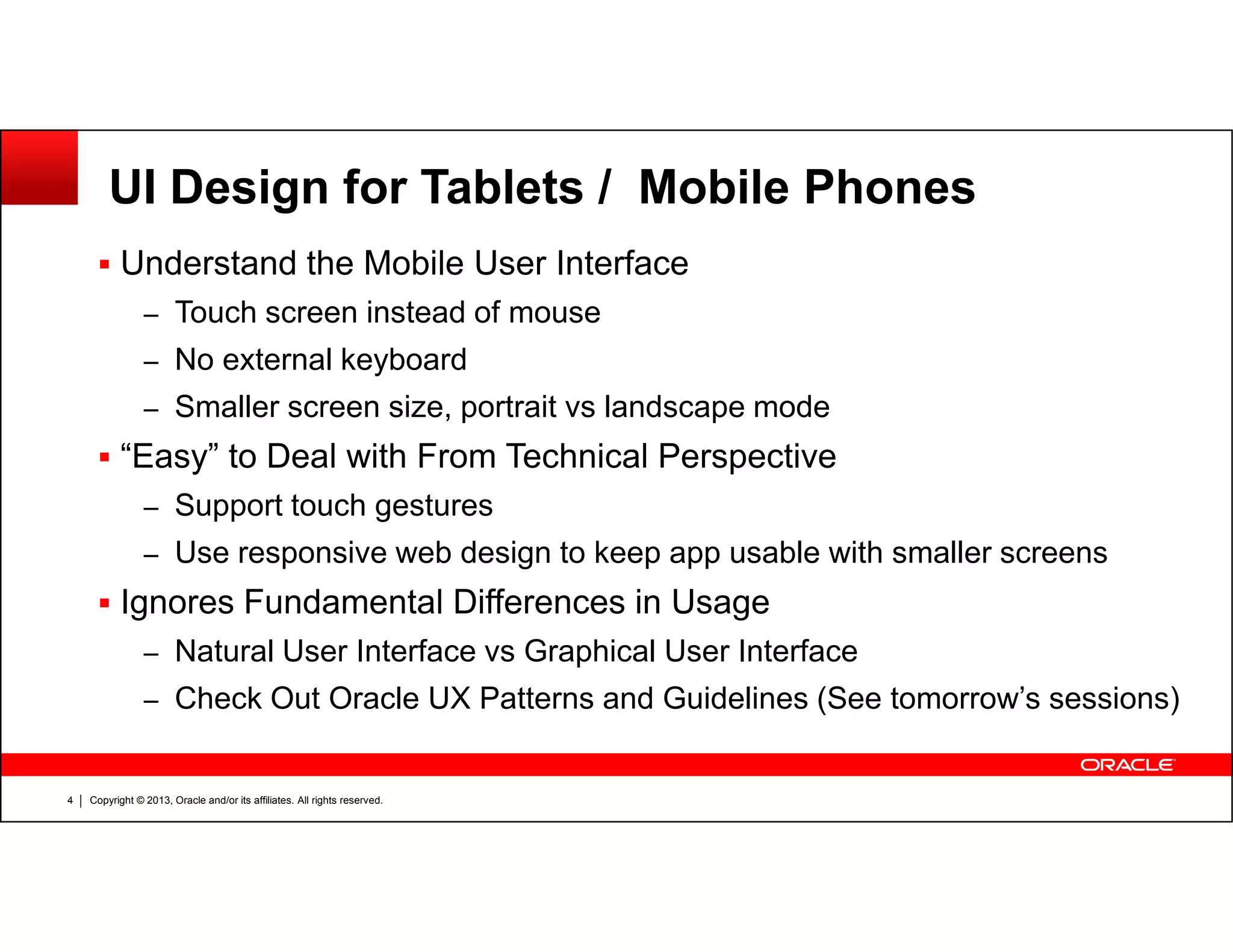 UI Design for Tablets /  Mobile Phones

▪ Understand the Mobile User Interface
– Touch screen instead of mouse
– No external keyboard
– Smaller screen size, portrait vs landscape mode

▪ “Easy” to Deal with From Technical Perspective
– Support touch gestures
– Use responsive web design to keep app usable with smaller screens

▪ Ignores Fundamental Differences in Usage
– Natural User Interface vs Graphical User Interface
– Check Out Oracle UX Patterns and Guidelines (See tomorrow’s sessions)

ORACLE

4 | Copyright © 2013, Oracle and/or its affiliates. All rights reserved.